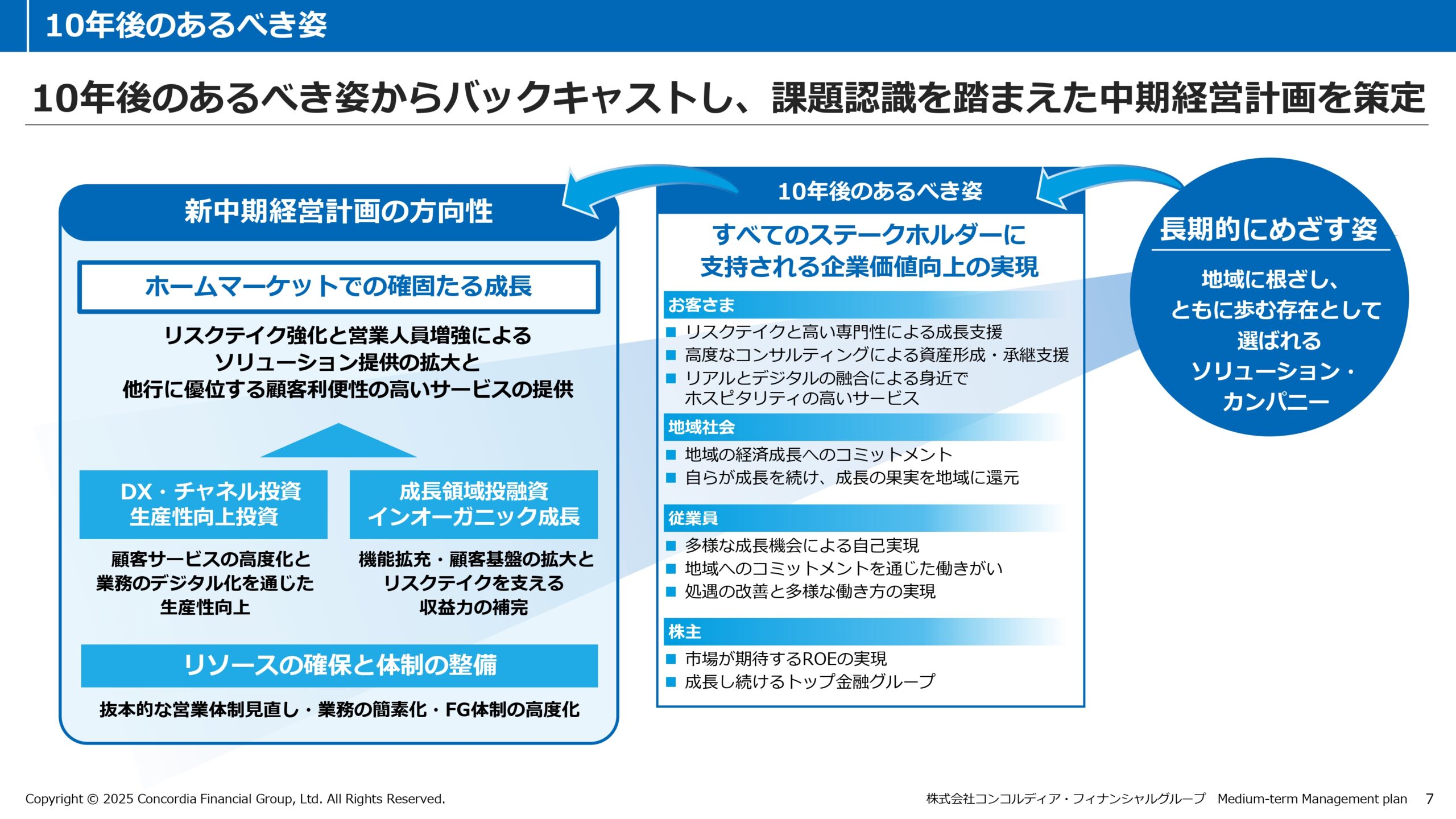 10年後のあるべき姿

10年後のあるべき姿からバックキャストし、課題認識を踏まえた中期経営計画を策定

新中期経営計画の方向性

ホームマーケットでの確固たる成長

リスクテイク強化と営業人員増強による
ソリューション提供の拡大と
他行に優位する顧客利便性の高いサービスの提供

DX・チャネル投資
生産性向上投資

顧客サービスの高度化と
業務のデジタル化を通じた
生産性向上

成長領域投融資
インオーガニック成長

機能拡充・顧客基盤の拡大と
リスクテイクを支える
収益力の補完

リソースの確保と体制の整備

抜本的な営業体制見直し・業務の簡素化・FG体制の高度化

10年後のあるべき姿

すべてのステークホルダーに
支持される企業価値向上の実現

お客さま
■ リスクテイクと高い専門性による成長支援
■ 高度なコンサルティングによる資産形成・承継支援
■ リアルとデジタルの融合による身近で
ホスピタリティの高いサービス

地域社会
■ 地域の経済成長へのコミットメント
■ 自らが成長を続け、成長の果実を地域に還元

従業員
■ 多様な成長機会による自己実現
■ 地域へのコミットメントを通じた働きがい
■ 処遇の改善と多様な働き方の実現

株主
■ 市場が期待するROEの実現
■ 成長し続けるトップ金融グループ

長期的にめざす姿

地域に根ざし、
ともに歩む存在として
選ばれる
ソリューション・
カンパニー

Copyright © 2025 Concordia Financial Group, Ltd. All Rights Reserved.

株式会社コンコルディア・フィナンシャルグループ Medium-term Management plan 7